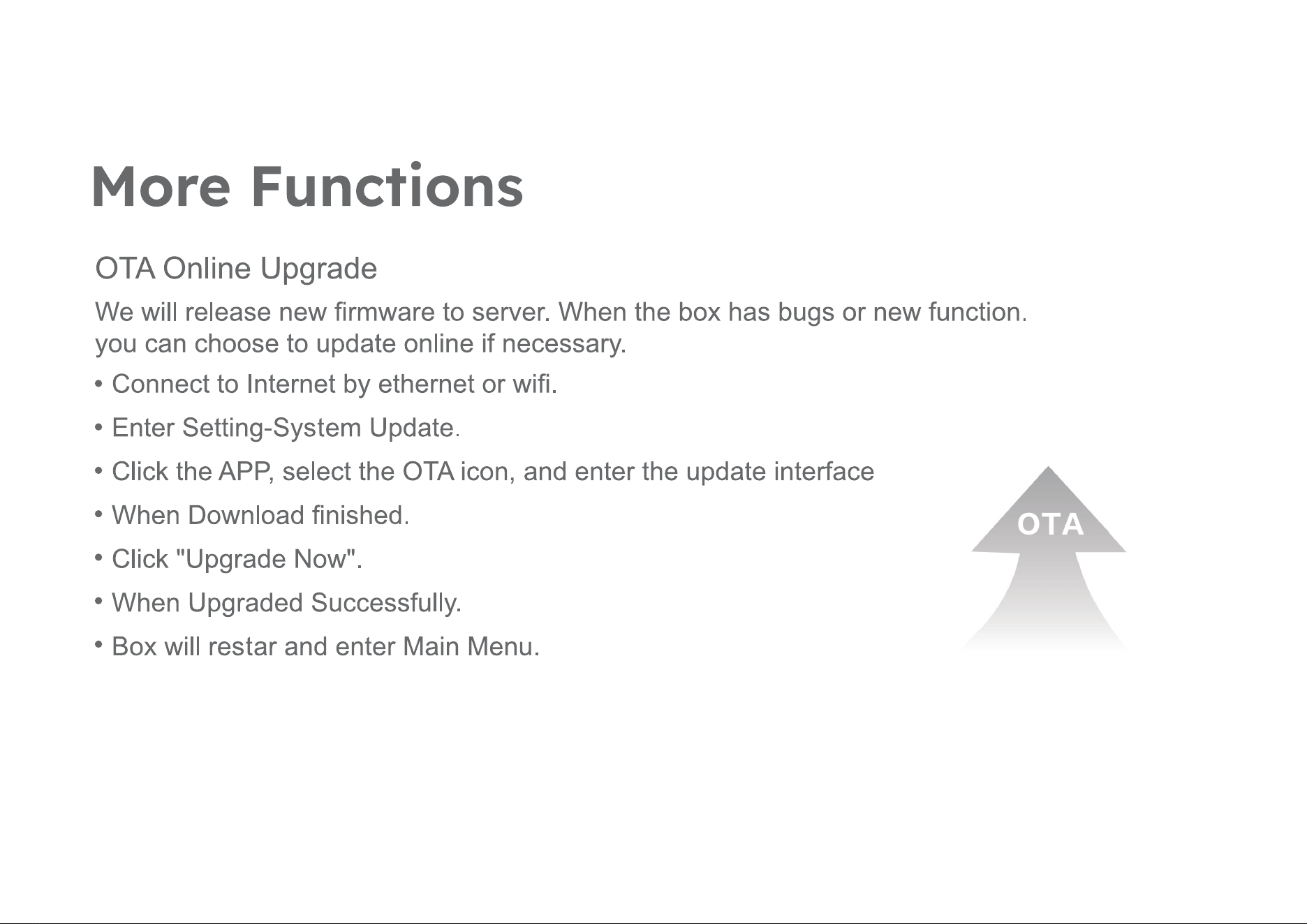 More Functions

OTA Online Upgrade

We will release new firmware to server. When the box has bugs or new function. you can choose to update online if necessary.

• Connect to Internet by ethernet or wifi.

• Enter Setting-System Update.

• Click the APP, select the OTA icon, and enter the update interface

• When Download finished.

• Click "Upgrade Now".

• When Upgraded Successfully.

• Box will restar and enter Main Menu.

OTA